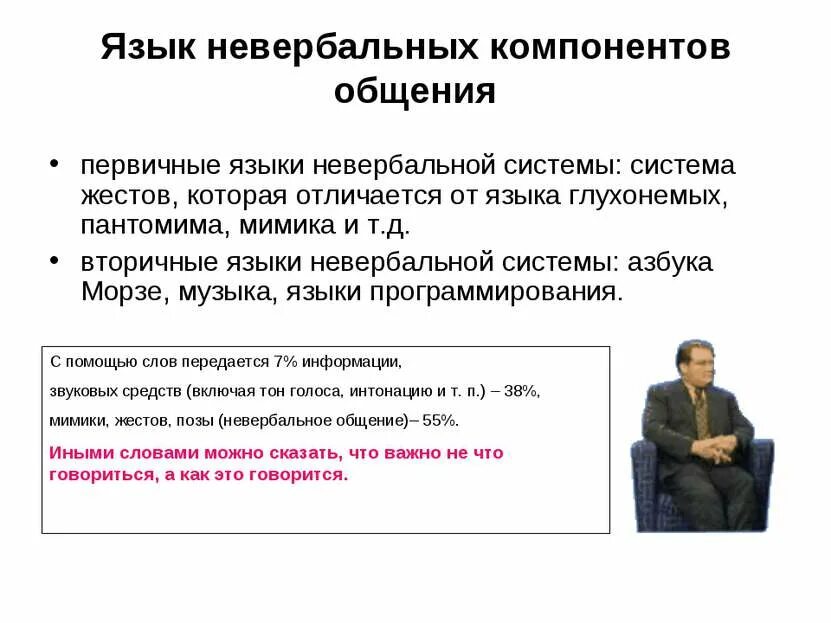 Язык невербальных компонентов общения

• первичные языки невербальной системы: система жестов, которая отличается от языка глухонемых, пантомима, мимика и т.д.
• вторичные языки невербальной системы: азбука Морзе, музыка, языки программирования.

С помощью слов передается 7% информации,
звуковых средств (включая тон голоса, интонацию и т. п.) – 38%,
мимики, жестов, позы (невербальное общение)– 55%.
Иными словами можно сказать, что важно не что говориться, а как это говорится.